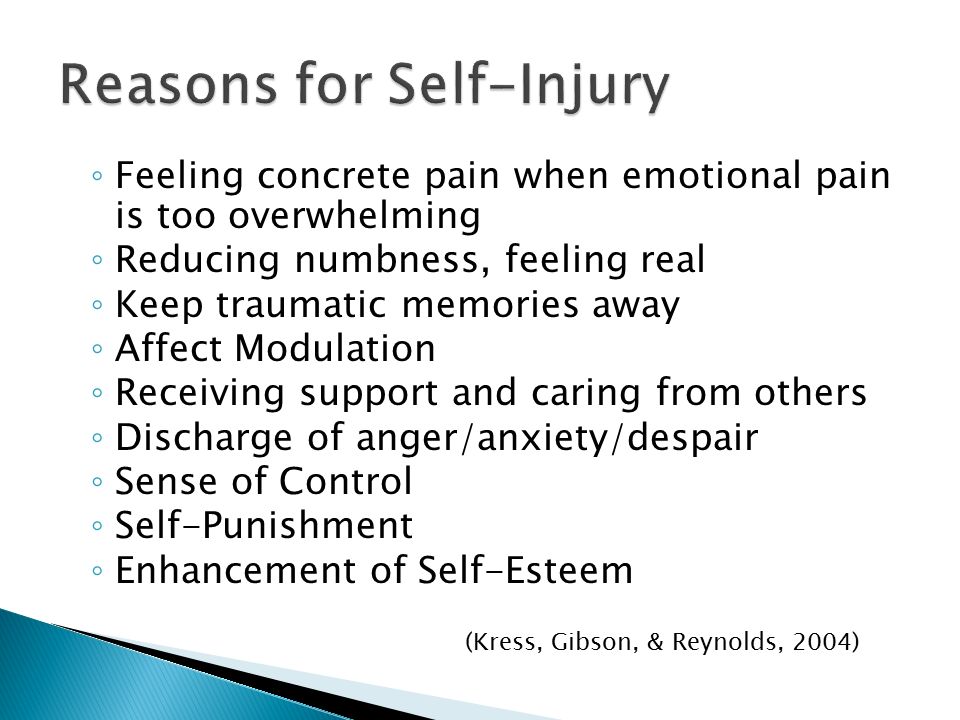 Reasons for Self-Injury

◦ Feeling concrete pain when emotional pain is too overwhelming
◦ Reducing numbness, feeling real
◦ Keep traumatic memories away
◦ Affect Modulation
◦ Receiving support and caring from others
◦ Discharge of anger/anxiety/despair
◦ Sense of Control
◦ Self-Punishment
◦ Enhancement of Self-Esteem

(Kress, Gibson, & Reynolds, 2004)